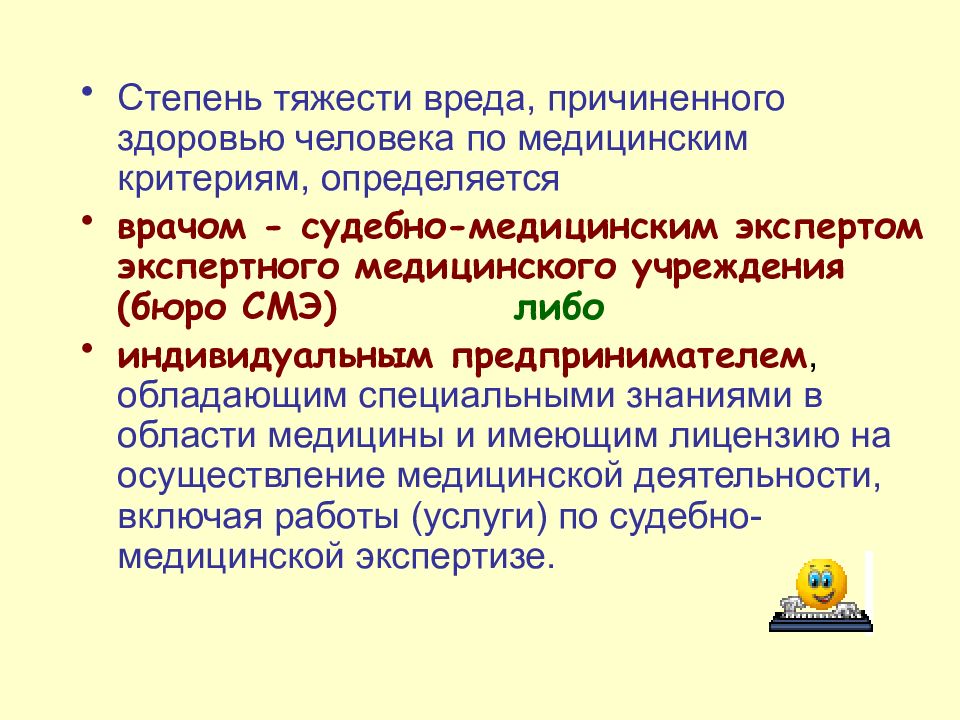 • Степень тяжести вреда, причиненного здоровью человека по медицинским критериям, определяется

• врачом - судебно-медицинским экспертом экспертного медицинского учреждения (бюро СМЭ) либо

• индивидуальным предпринимателем, обладающим специальными знаниями в области медицины и имеющим лицензию на осуществление медицинской деятельности, включая работы (услуги) по судебно-медицинской экспертизе.